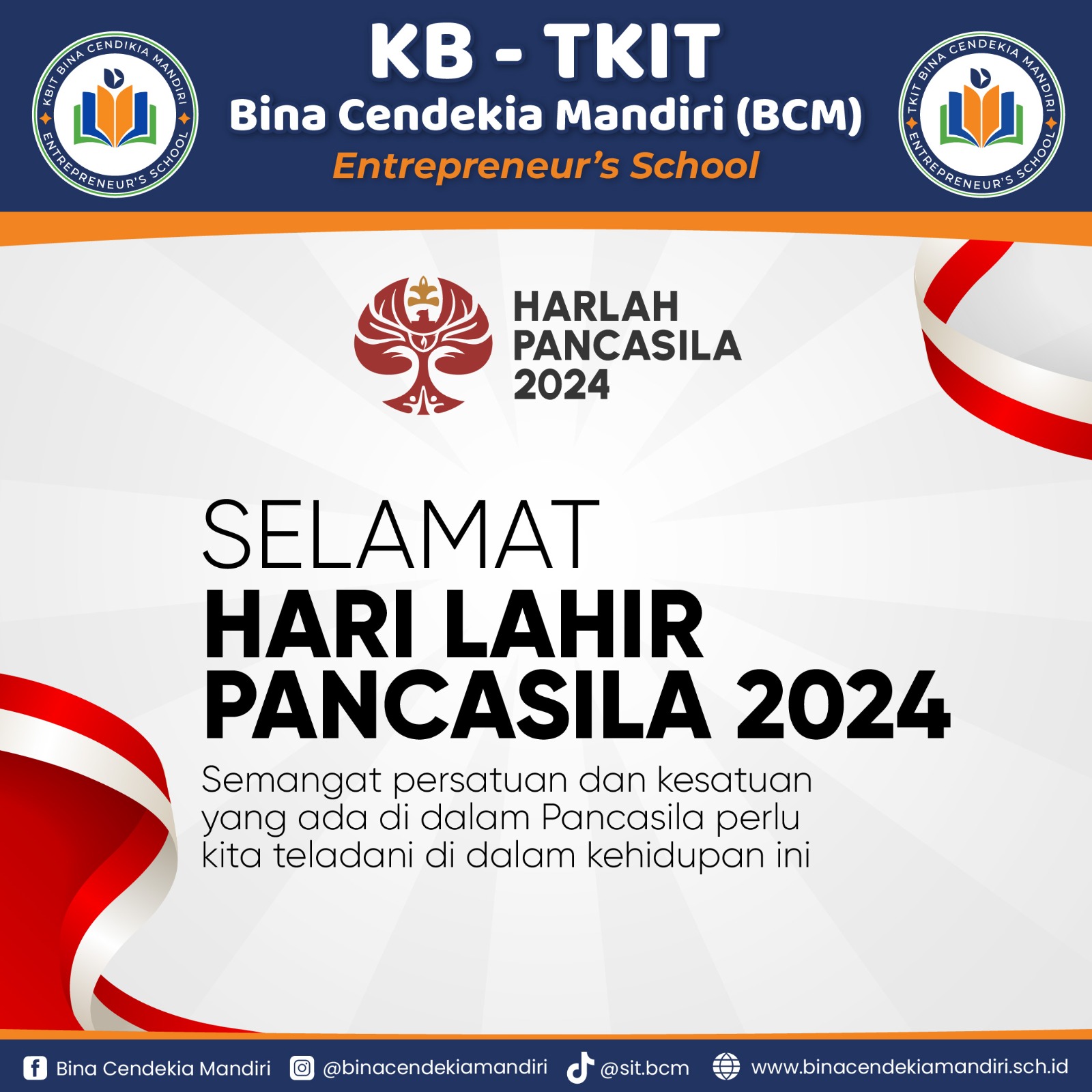 KBIT BINA CENDIKIA MANDIRI
ENTREPRENEUR'S SCHOOL

KB - TKIT
Bina Cendekia Mandiri (BCM)
Entrepreneur's School

TKIT BINA CENDEKIA MANDIRI
ENTREPRENEUR'S SCHOOL

HARLAH PANCASILA 2024

SELAMAT
HARI LAHIR PANCASILA 2024

Semangat persatuan dan kesatuan yang ada di dalam Pancasila perlu kita teladani di dalam kehidupan ini

Bina Cendekia Mandiri @binacendekiamandiri @sit.bcm www.binacendekiamandiri.sch.id